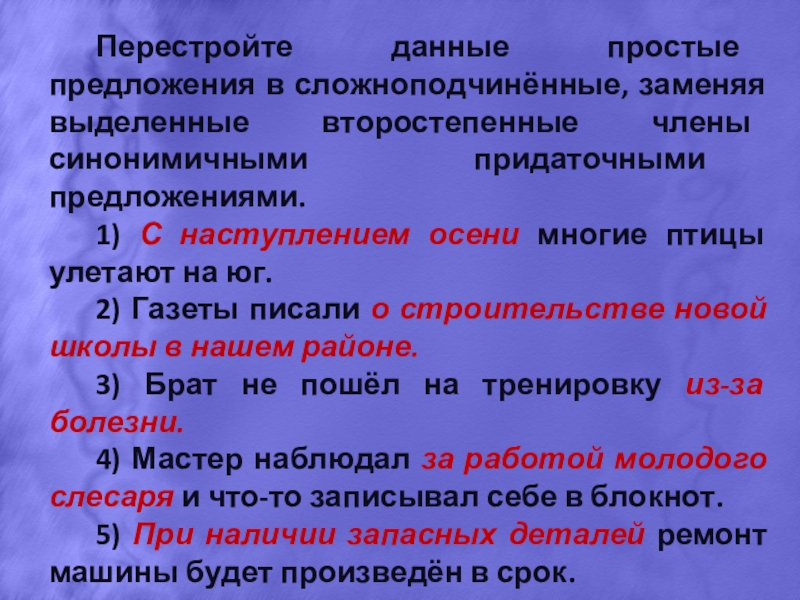 Перестройте данные простые предложения в сложноподчинённые, заменяя выделенные второстепенные члены синонимичными придаточными предложениями.

1) С наступлением осени многие птицы улетают на юг.

2) Газеты писали о строительстве новой школы в нашем районе.

3) Брат не пошёл на тренировку из-за болезни.

4) Мастер наблюдал за работой молодого слесаря и что-то записывал себе в блокнот.

5) При наличии запасных деталей ремонт машины будет произведён в срок.